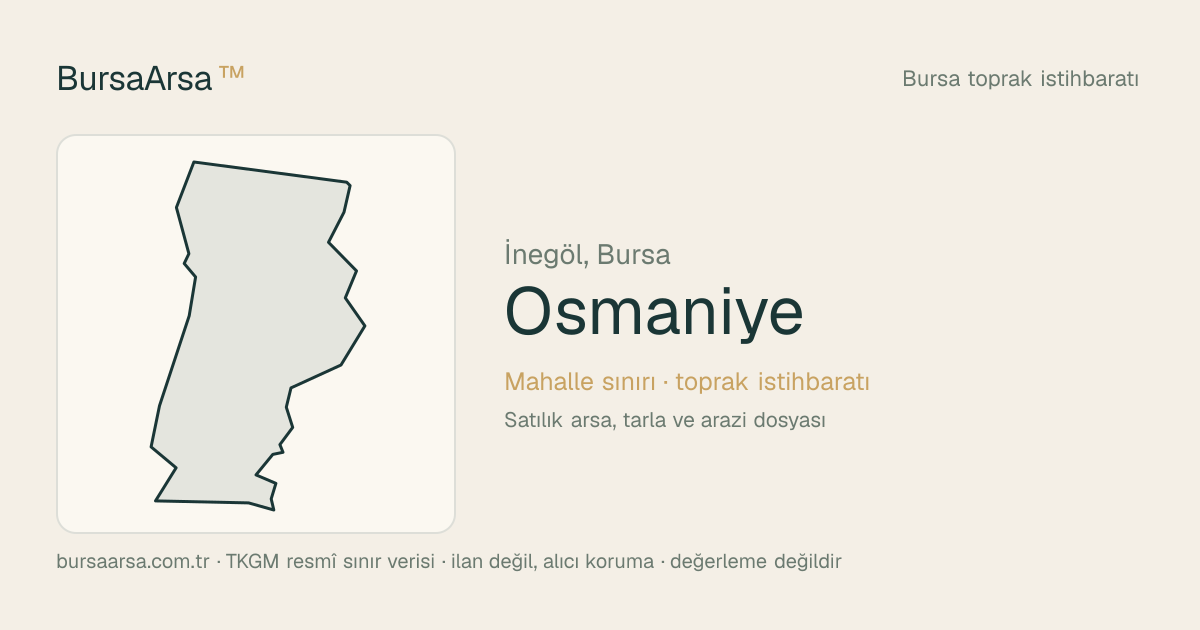 BursaArsa ™

Bursa toprak istihbaratı

İnegöl, Bursa

Osmaniye

Mahalle sınırı · toprak istihbaratı

Satılık arsa, tarla ve arazi dosyası

bursaarsa.com.tr · TKGM resmî sınır verisi · ilan değil, alıcı koruma · değerleme değildir